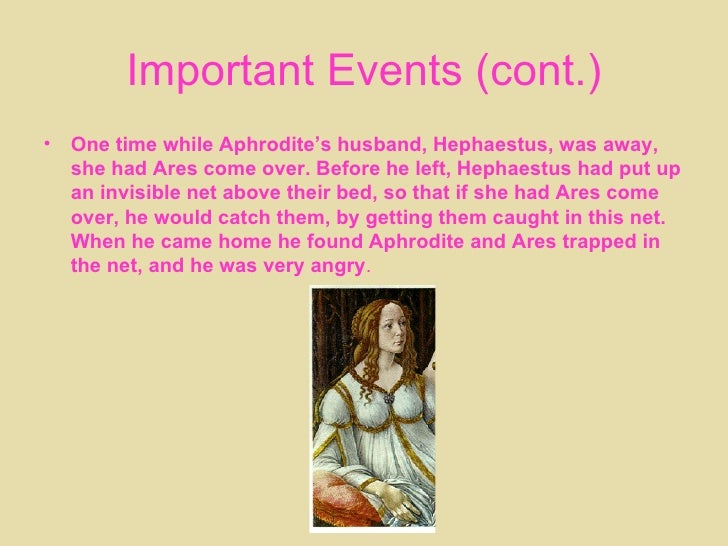 Important Events (cont.)

• One time while Aphrodite's husband, Hephaestus, was away, she had Ares come over. Before he left, Hephaestus had put up an invisible net above their bed, so that if she had Ares come over, he would catch them, by getting them caught in this net. When he came home he found Aphrodite and Ares trapped in the net, and he was very angry.